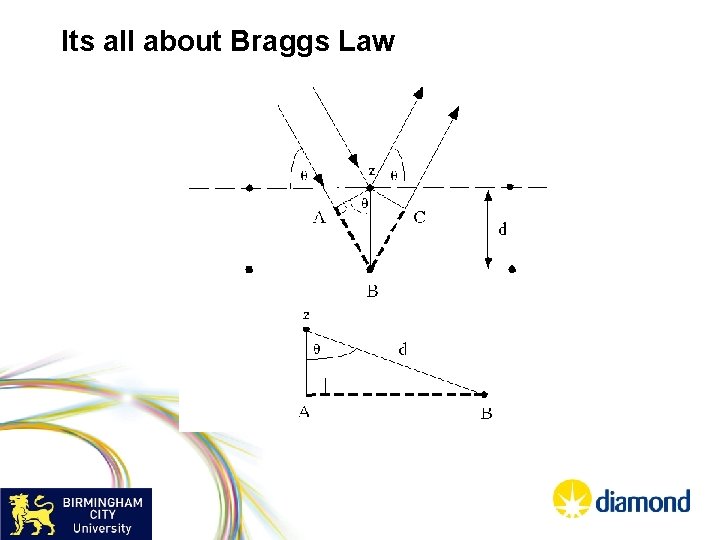 Its all about Braggs Law

θ

z

θ

θ

A

C

d

B

z

θ

d

A

B

BIRMINGHAM CITY University

diamond